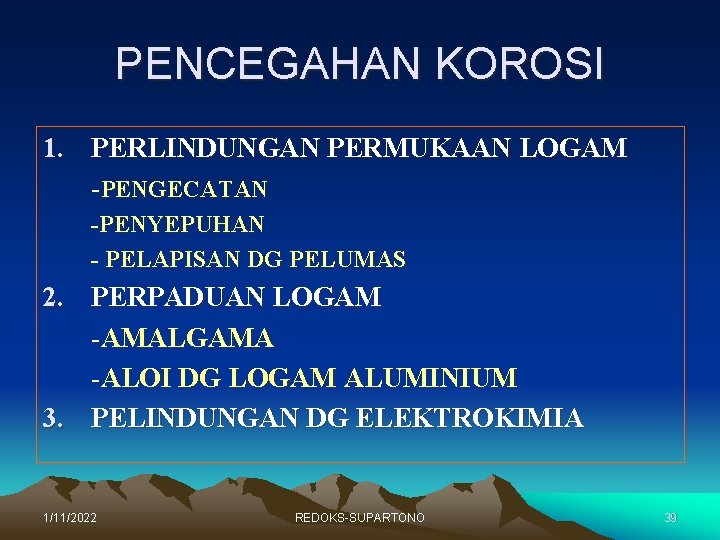 PENCEGAHAN KOROSI

1. PERLINDUNGAN PERMUKAAN LOGAM

-PENGECATAN

-PENYEPUHAN

- PELAPISAN DG PELUMAS

2. PERPADUAN LOGAM

-AMALGAMA

-ALOI DG LOGAM ALUMINIUM

3. PELINDUNGAN DG ELEKTROKIMIA

1/11/2022 REDOKS-SUPARTONO 39